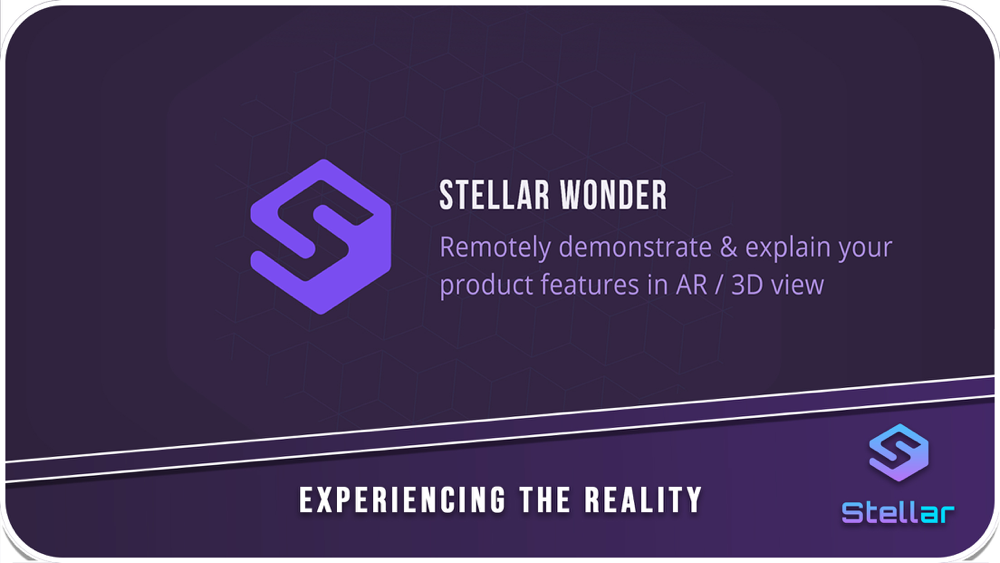 STELLAR WONDER

Remotely demonstrate & explain your product features in AR / 3D view

EXPERIENCING THE REALITY

Stellar